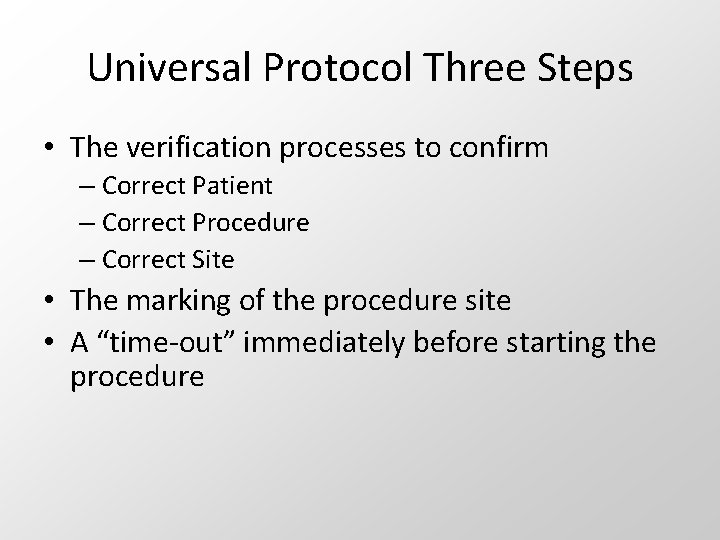 Universal Protocol Three Steps

• The verification processes to confirm
– Correct Patient
– Correct Procedure
– Correct Site
• The marking of the procedure site
• A “time-out” immediately before starting the procedure